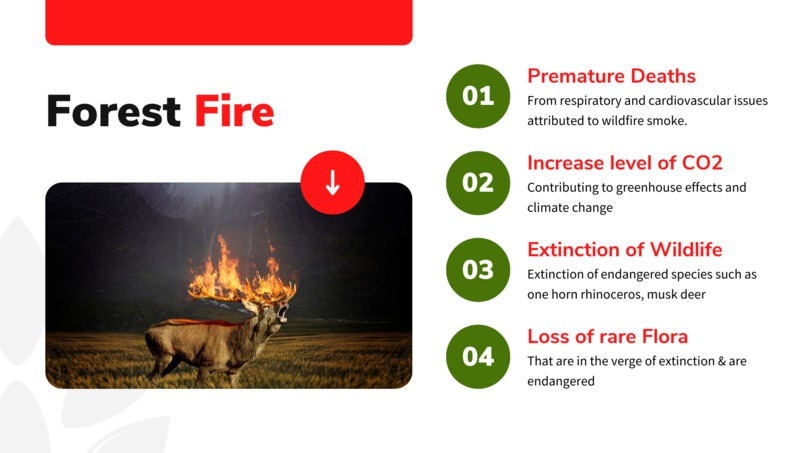 Forest Fire

01
Premature Deaths
From respiratory and cardiovascular issues attributed to wildfire smoke.

02
Increase level of CO2
Contributing to greenhouse effects and climate change

03
Extinction of Wildlife
Extinction of endangered species such as one horn rhinoceros, musk deer

04
Loss of rare Flora
That are in the verge of extinction & are endangered